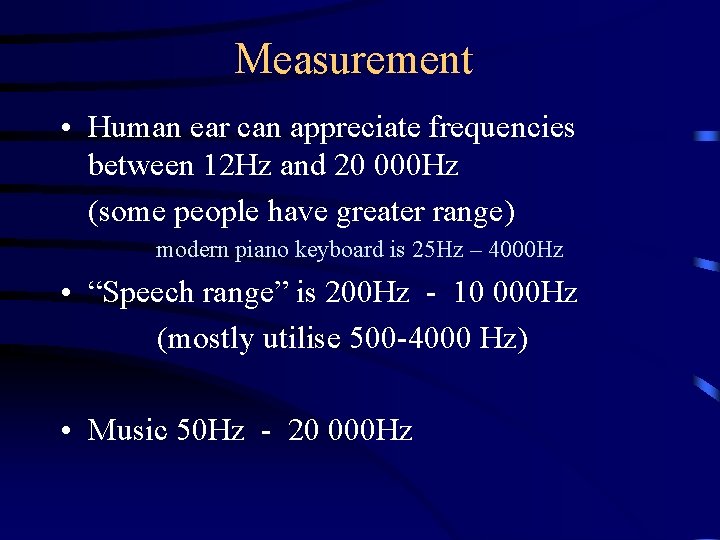 Measurement

• Human ear can appreciate frequencies between 12Hz and 20 000Hz

(some people have greater range)

modern piano keyboard is 25Hz – 4000Hz

• “Speech range” is 200Hz - 10 000Hz

(mostly utilise 500-4000 Hz)

• Music 50Hz - 20 000Hz